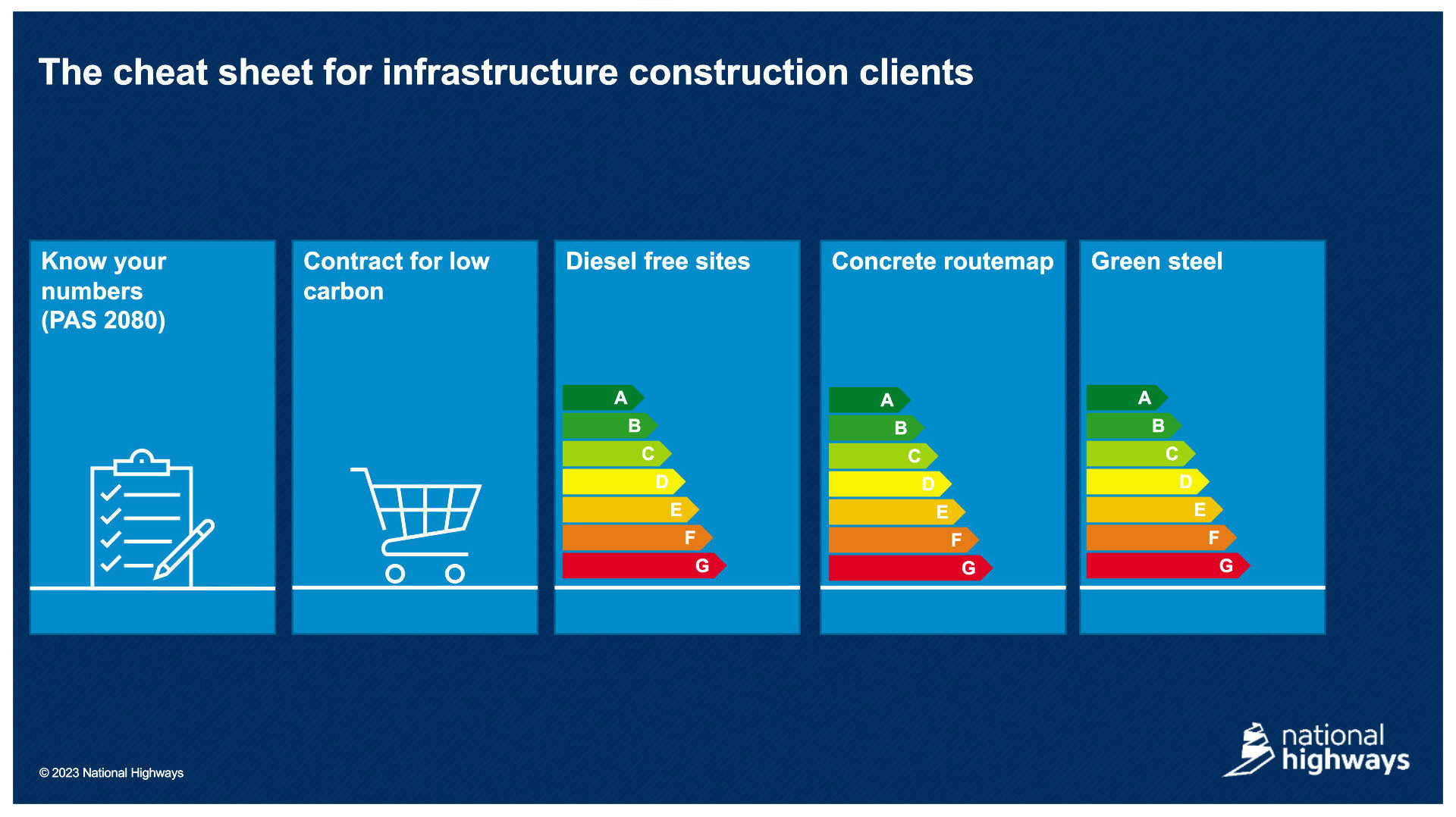 The cheat sheet for infrastructure construction clients

Know your numbers (PAS 2080)

Contract for low carbon

Diesel free sites

A
B
C
D
E
F
G

Concrete routemap

A
B
C
D
E
F
G

Green steel

A
B
C
D
E
F
G

© 2023 National Highways

national highways